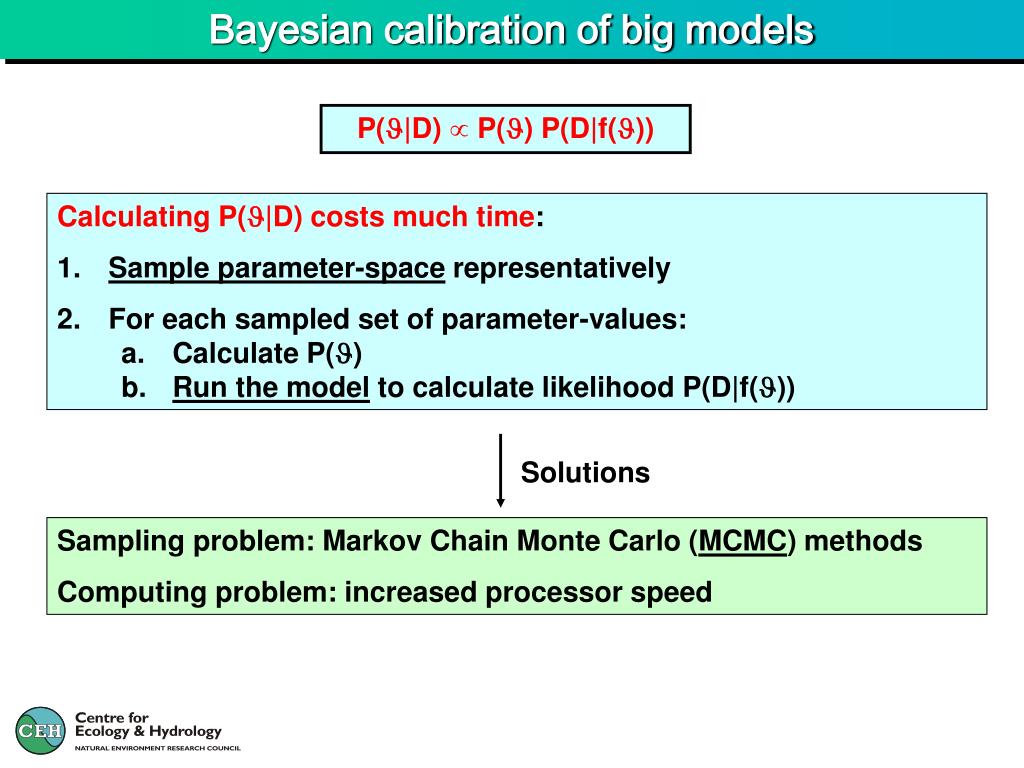 Bayesian calibration of big models

$P(\vartheta|D) \propto P(\vartheta) P(D|f(\vartheta))$

Calculating $P(\vartheta|D)$ costs much time:

1. Sample parameter-space representatively
2. For each sampled set of parameter-values:
   a. Calculate $P(\vartheta)$
   b. Run the model to calculate likelihood $P(D|f(\vartheta))$

Solutions

Sampling problem: Markov Chain Monte Carlo (MCMC) methods

Computing problem: increased processor speed

CEH Centre for Ecology & Hydrology
NATURAL ENVIRONMENT RESEARCH COUNCIL